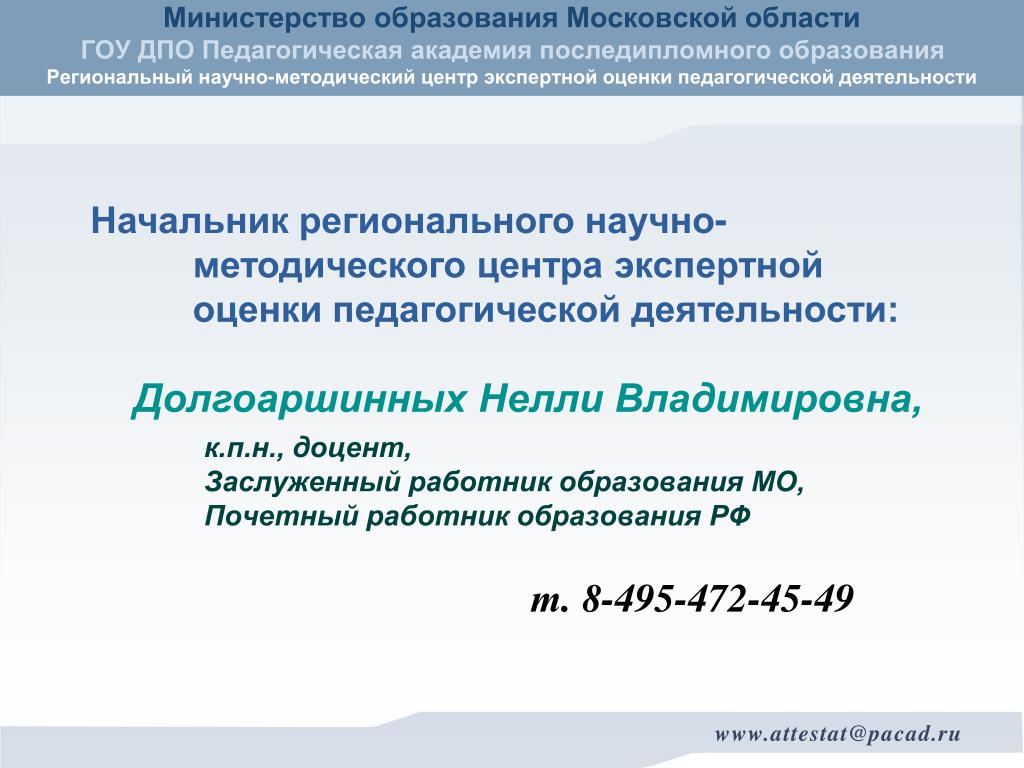 Министерство образования Московской области
ГОУ ДПО Педагогическая академия последипломного образования
Региональный научно-методический центр экспертной оценки педагогической деятельности

Начальник регионального научно-методического центра экспертной оценки педагогической деятельности:

Долгоаршинных Нелли Владимировна,

к.п.н., доцент,
Заслуженный работник образования МО,
Почетный работник образования РФ

т. 8-495-472-45-49

www.attestat@pacad.ru